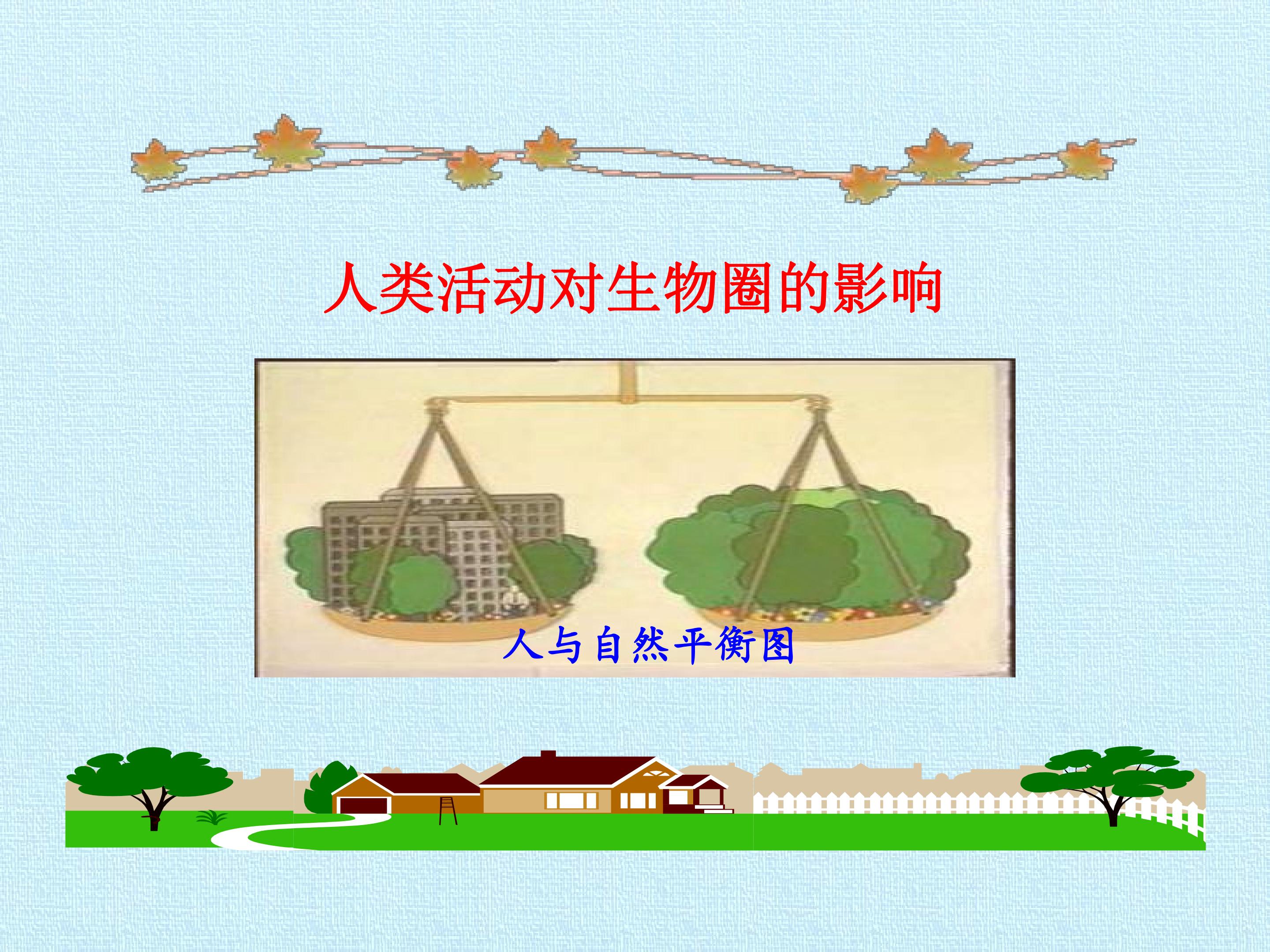 人类活动对生物圈的影响

人与自然平衡图